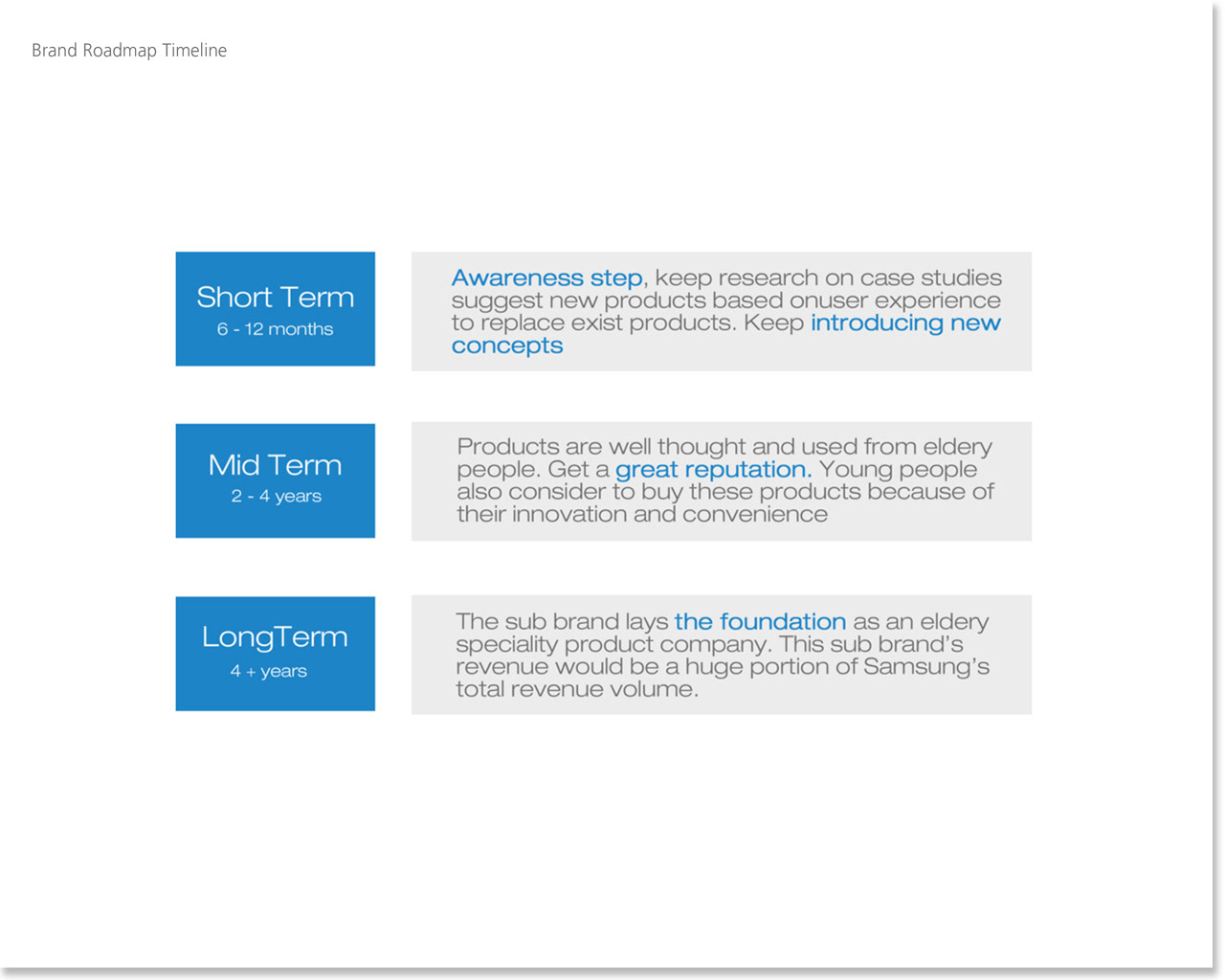 Brand Roadmap Timeline

Short Term
6 - 12 months

Awareness step, keep research on case studies suggest new products based onuser experience to replace exist products. Keep introducing new concepts

Mid Term
2 - 4 years

Products are well thought and used from eldery people. Get a great reputation. Young people also consider to buy these products because of their innovation and convenience

LongTerm
4 + years

The sub brand lays the foundation as an eldery speciality product company. This sub brand's revenue would be a huge portion of Samsung's total revenue volume.